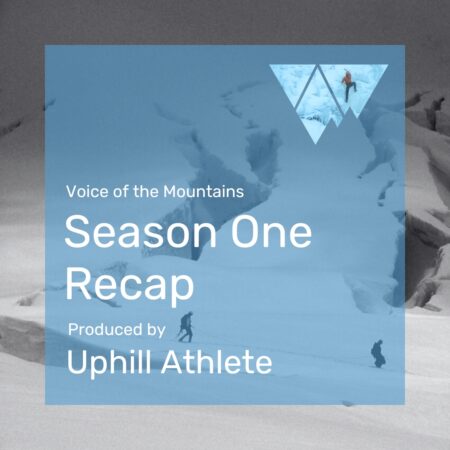 Voice of the Mountains

Season One Recap

Produced by

Uphill Athlete